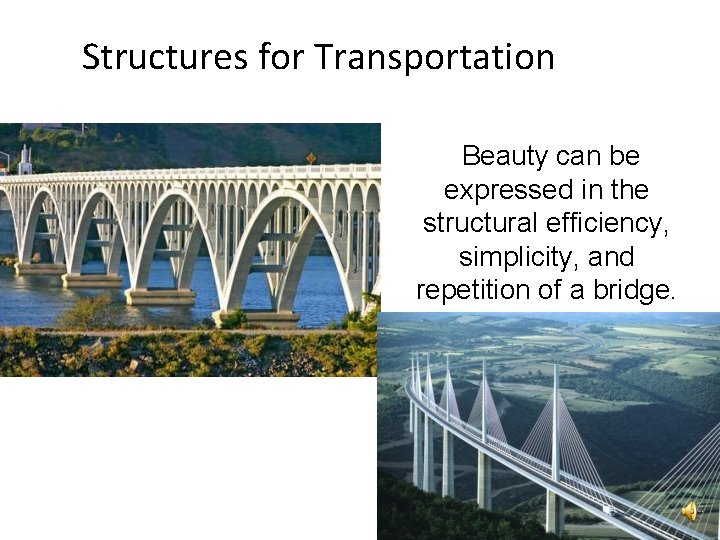 Structures for Transportation

Beauty can be expressed in the structural efficiency, simplicity, and repetition of a bridge.